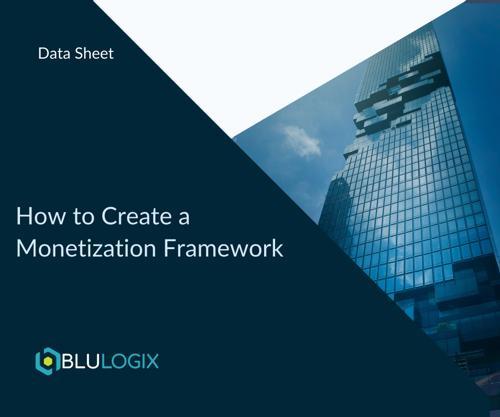 Data Sheet

How to Create a Monetization Framework

BLULOGIX